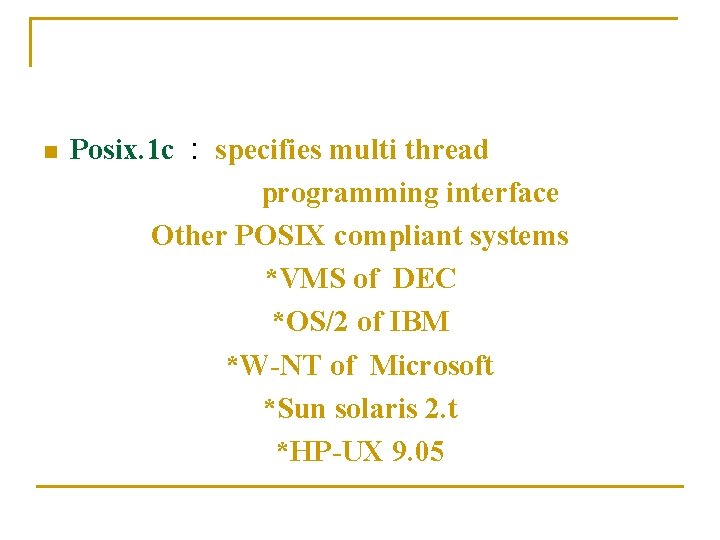 Posix.1c ： specifies multi thread programming interface

Other POSIX compliant systems

*VMS of DEC

*OS/2 of IBM

*W-NT of Microsoft

*Sun solaris 2.t

*HP-UX 9.05